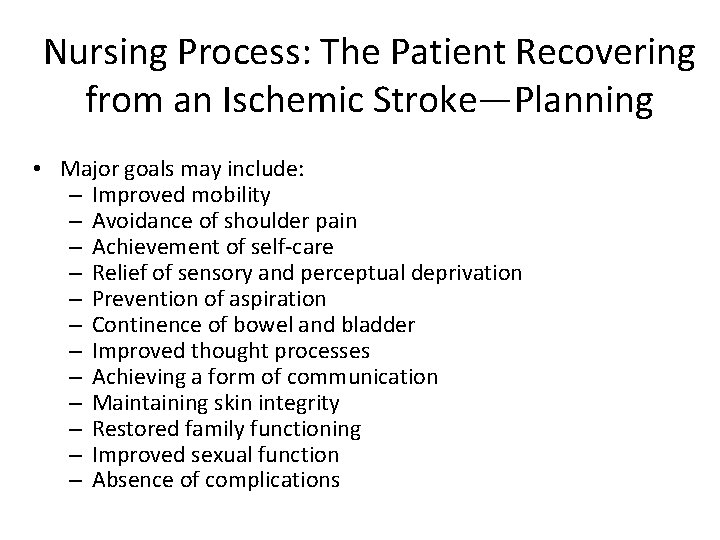 Nursing Process: The Patient Recovering from an Ischemic Stroke—Planning

• Major goals may include:
– Improved mobility
– Avoidance of shoulder pain
– Achievement of self-care
– Relief of sensory and perceptual deprivation
– Prevention of aspiration
– Continence of bowel and bladder
– Improved thought processes
– Achieving a form of communication
– Maintaining skin integrity
– Restored family functioning
– Improved sexual function
– Absence of complications